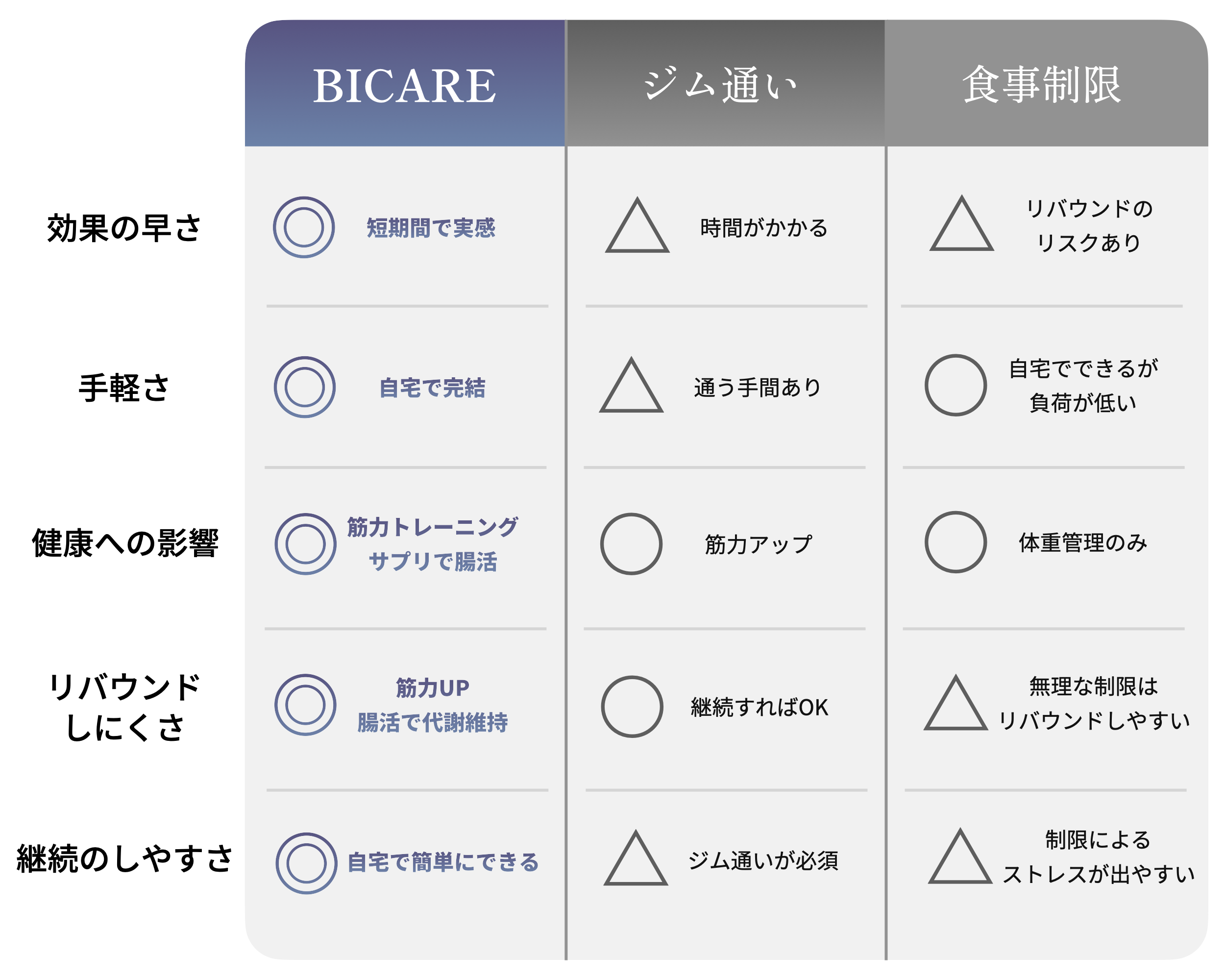 |  | BICARE | ジム通い | 食事制限 |
|---|---|---|---|
| 効果の早さ | ◎ 短期間で実感 | △ 時間がかかる | △ リバウンドのリスクあり |
| 手軽さ | ◎ 自宅で完結 | △ 通う手間あり | ○ 自宅でできるが負荷が低い |
| 健康への影響 | ◎ 筋力トレーニング サプリで腸活 | ○ 筋力アップ | ○ 体重管理のみ |
| リバウンドしにくさ | ◎ 筋力UP 腸活で代謝維持 | ○ 継続すればOK | △ 無理な制限はリバウンドしやすい |
| 継続のしやすさ | ◎ 自宅で簡単にできる | △ ジム通いが必須 | △ 制限によるストレスが出やすい |